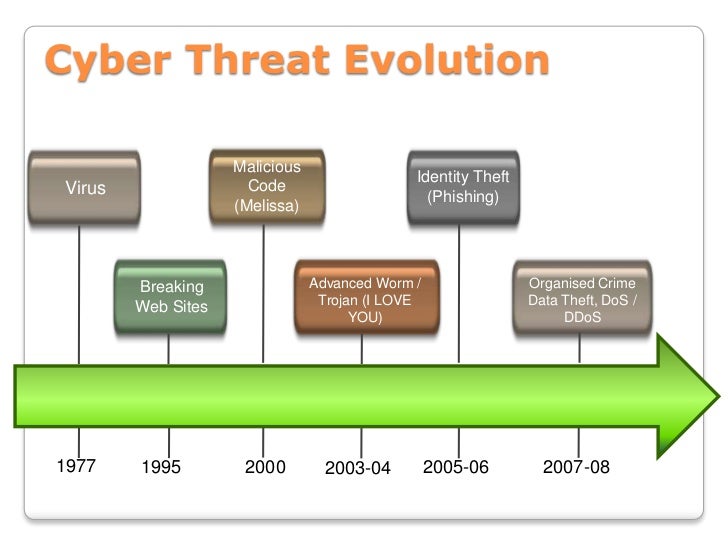 Cyber Threat Evolution

Virus

Breaking Web Sites

Malicious Code (Melissa)

Advanced Worm / Trojan (I LOVE YOU)

Identity Theft (Phishing)

Organised Crime Data Theft, DoS / DDoS

1977

1995

2000

2003-04

2005-06

2007-08